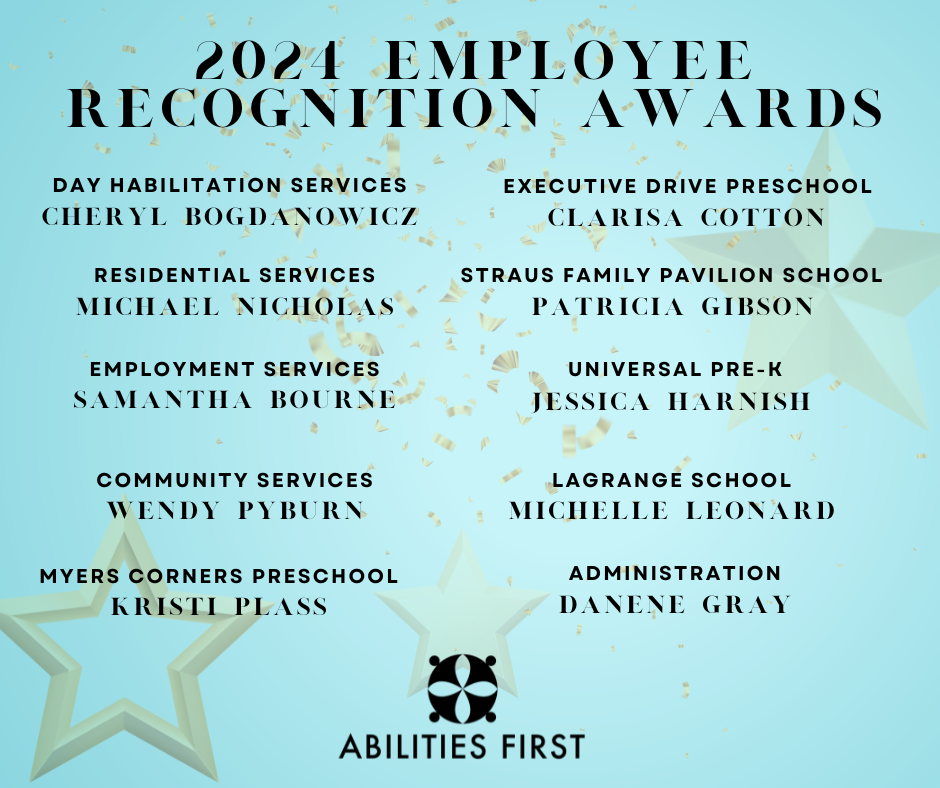 2024 EMPLOYEE RECOGNITION AWARDS

DAY HABILITATION SERVICES
CHERYL BOGDANOWICZ

RESIDENTIAL SERVICES
MICHAEL NICHOLAS

EMPLOYMENT SERVICES
SAMANTHA BOURNE

COMMUNITY SERVICES
WENDY PYBURN

MYERS CORNERS PRESCHOOL
KRISTI PLASS

EXECUTIVE DRIVE PRESCHOOL
CLARISA COTTON

STRAUS FAMILY PAVILION SCHOOL
PATRICIA GIBSON

UNIVERSAL PRE-K
JESSICA HARNISH

LAGRANGE SCHOOL
MICHELLE LEONARD

ADMINISTRATION
DANENE GRAY

ABILITIES FIRST